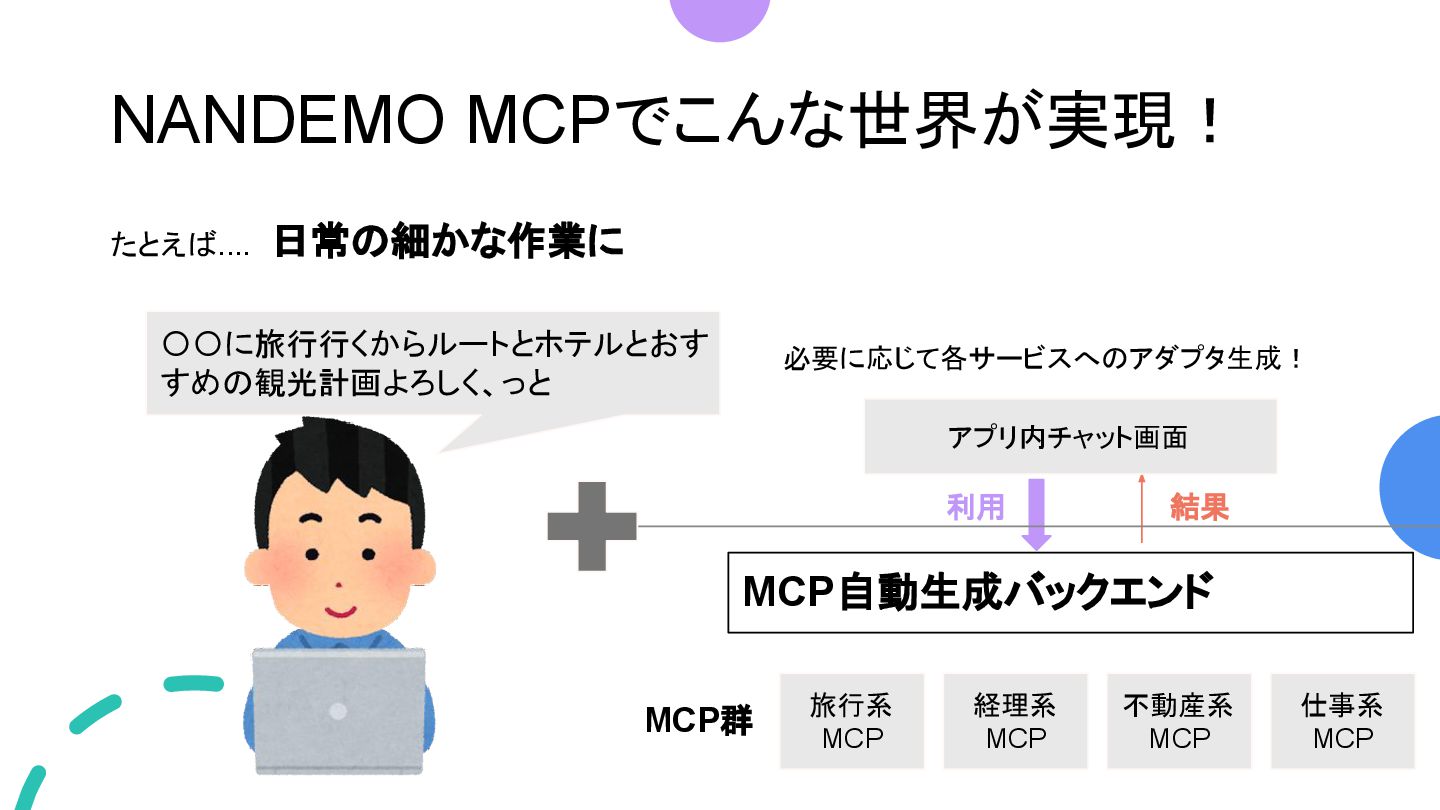 NANDEMO MCPでこんな世界が実現！

たとえば.... 日常の細かな作業に

〇〇に旅行行くからルートとホテルとおすすめの観光計画よろしく、っと

必要に応じて各サービスへのアダプタ生成！

アプリ内チャット画面

利用

結果

MCP自動生成バックエンド

MCP群

旅行系 MCP

経理系 MCP

不動産系 MCP

仕事系 MCP